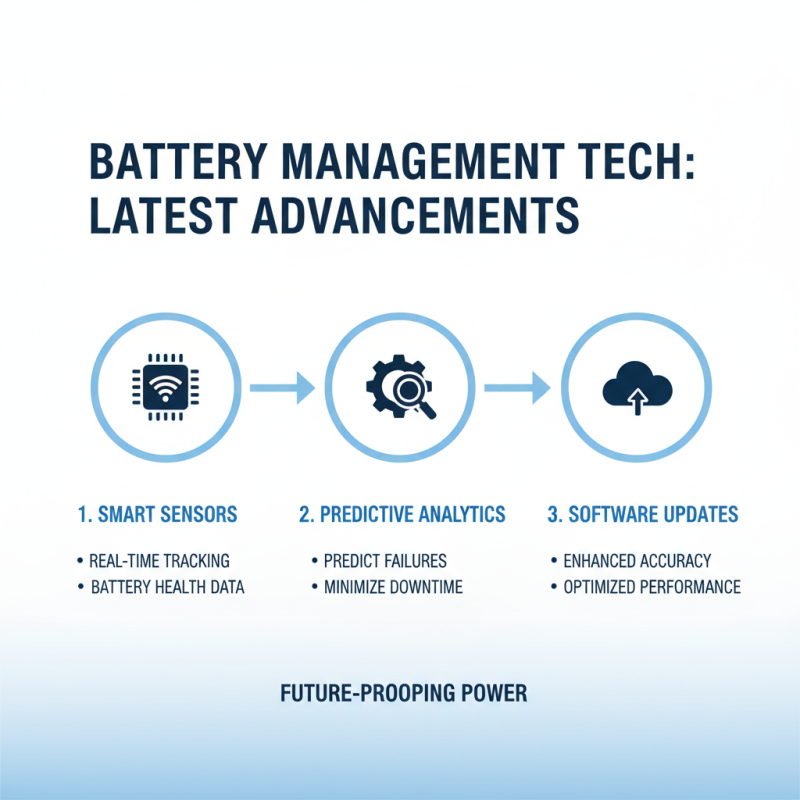 BATTERY MANAGEMENT TECH: LATEST ADVANCEMENTS

1. SMART SENSORS
• REAL-TIME TRACKING
• BATTERY HEALTH DATA

2. PREDICTIVE ANALYTICS
• PREDICT FAILURES
• MINIMIZE DOWNTIME

3. SOFTWARE UPDATES
• ENHANCED ACCURACY
• OPTIMIZED PERFORMANCE

FUTURE-PROOPING POWER